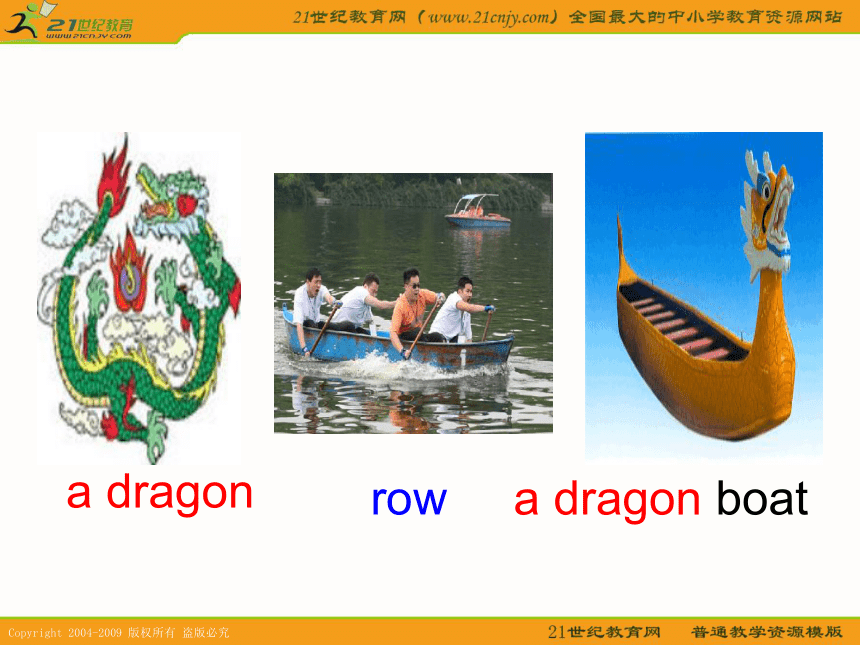 21世纪教育
www.21cnjy.com

21世纪教育网（www.21cnjy.com）全国最大的中小学教育资源网站

a dragon

row

a dragon boat

Copyright 2004-2009 版权所有 盗版必究

21世纪教育网 普通教学资源模版